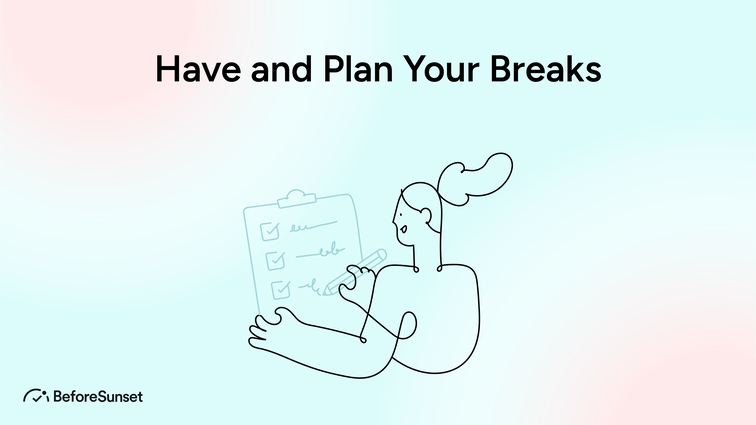 Have and Plan Your Breaks

BeforeSunset